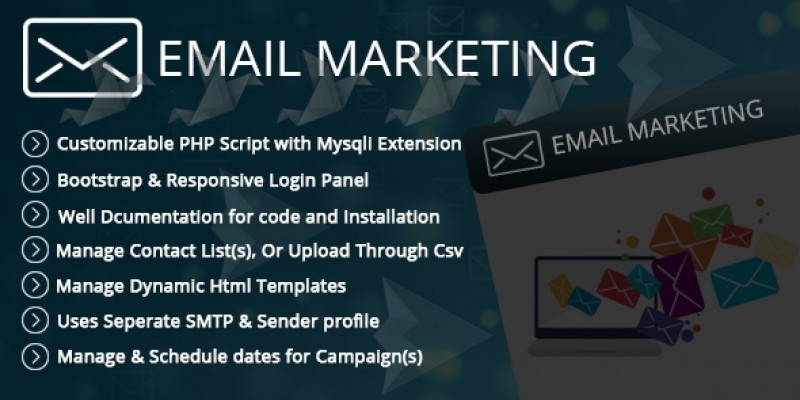 EMAIL MARKETING

Customizable PHP Script with Mysqli Extension

Bootstrap & Responsive Login Panel

Well Dcumentation for code and Installation

Manage Contact List(s), Or Upload Through Csv

Manage Dynamic Html Templates

Uses Seperate SMTP & Sender profile

Manage & Schedule dates for Campaign(s)

EMAIL MARKETING